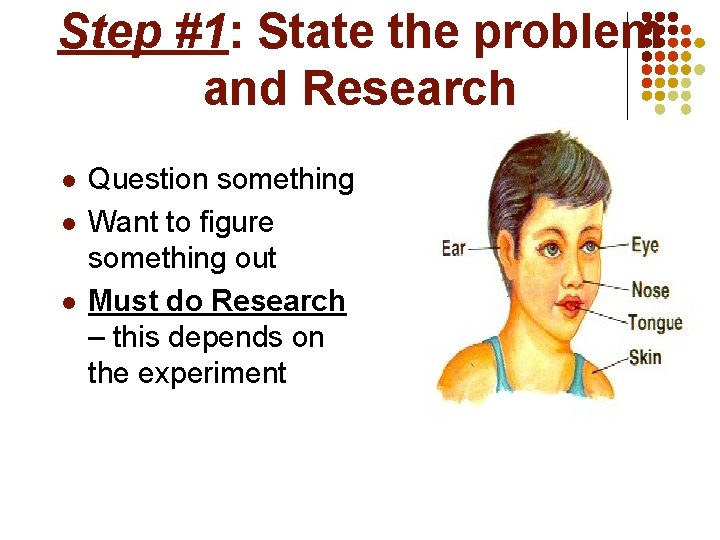 Step #1: State the problem and Research

- Question something
- Want to figure something out
- Must do Research – this depends on the experiment

Ear
Eye
Nose
Tongue
Skin